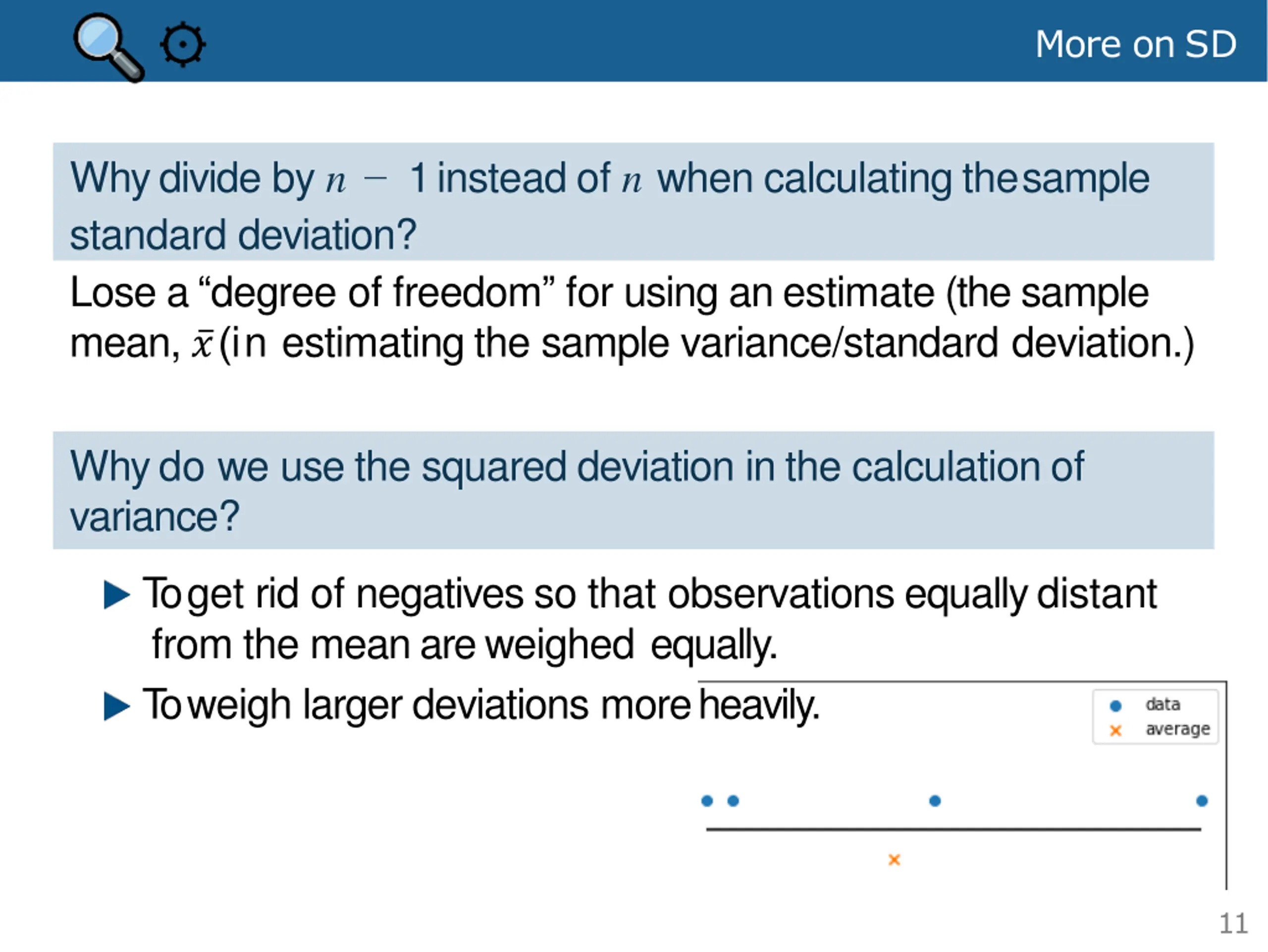 More on SD

Why divide by $n - 1$ instead of $n$ when calculating the sample standard deviation?

Lose a “degree of freedom” for using an estimate (the sample mean, $\bar{x}$ (in estimating the sample variance/standard deviation.)

Why do we use the squared deviation in the calculation of variance?

▶ To get rid of negatives so that observations equally distant from the mean are weighed equally.

▶ To weigh larger deviations more heavily.

data
average

11